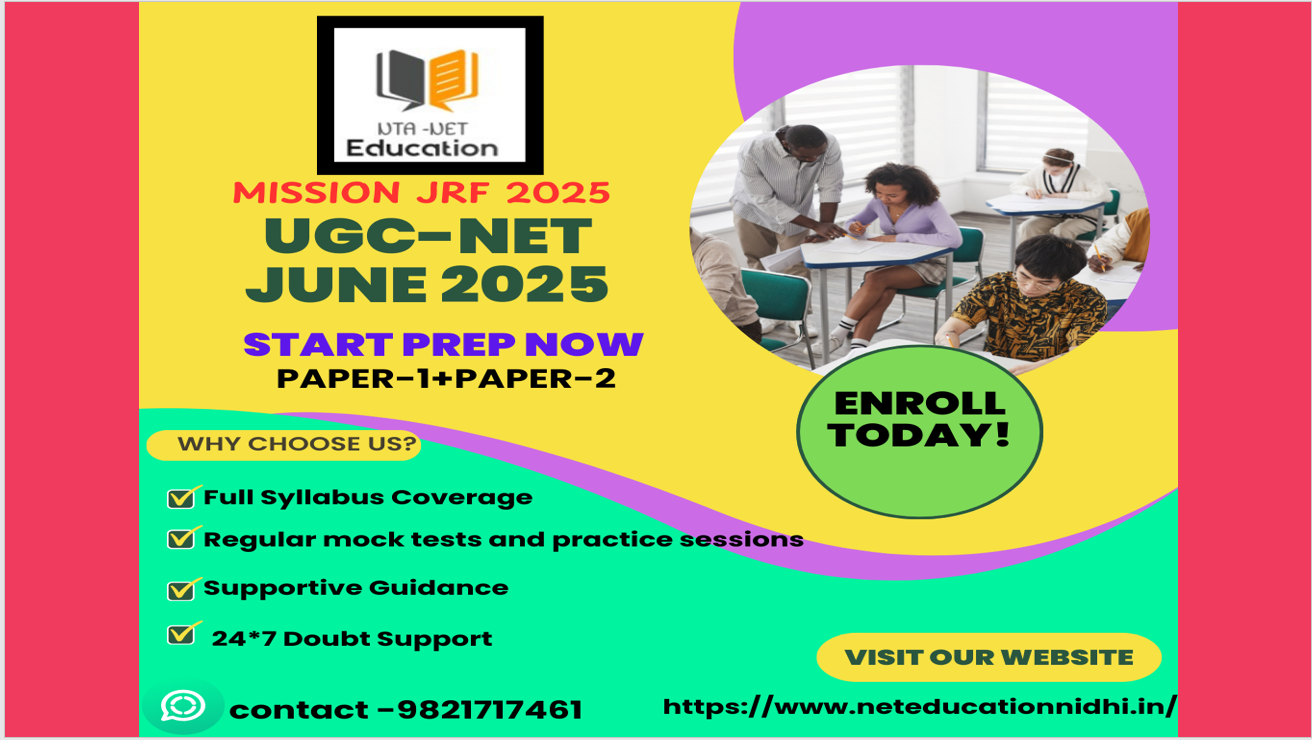 NTA -NET
Education

MISSION JRF 2025
UGC-NET
JUNE 2025

START PREP NOW
PAPER-1+PAPER-2

ENROLL TODAY!

WHY CHOOSE US?

Full Syllabus Coverage
Regular mock tests and practice sessions
Supportive Guidance
24*7 Doubt Support

VISIT OUR WEBSITE

contact -9821717461

https://www.neteducationnidhi.in/